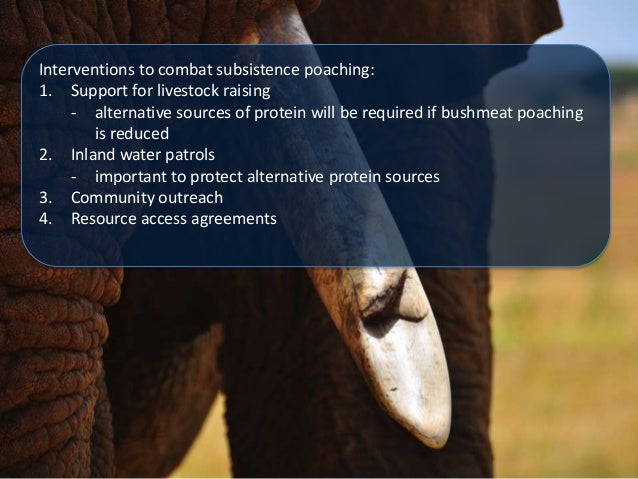 Interventions to combat subsistence poaching:
1. Support for livestock raising
- alternative sources of protein will be required if bushmeat poaching is reduced
2. Inland water patrols
- important to protect alternative protein sources
3. Community outreach
4. Resource access agreements